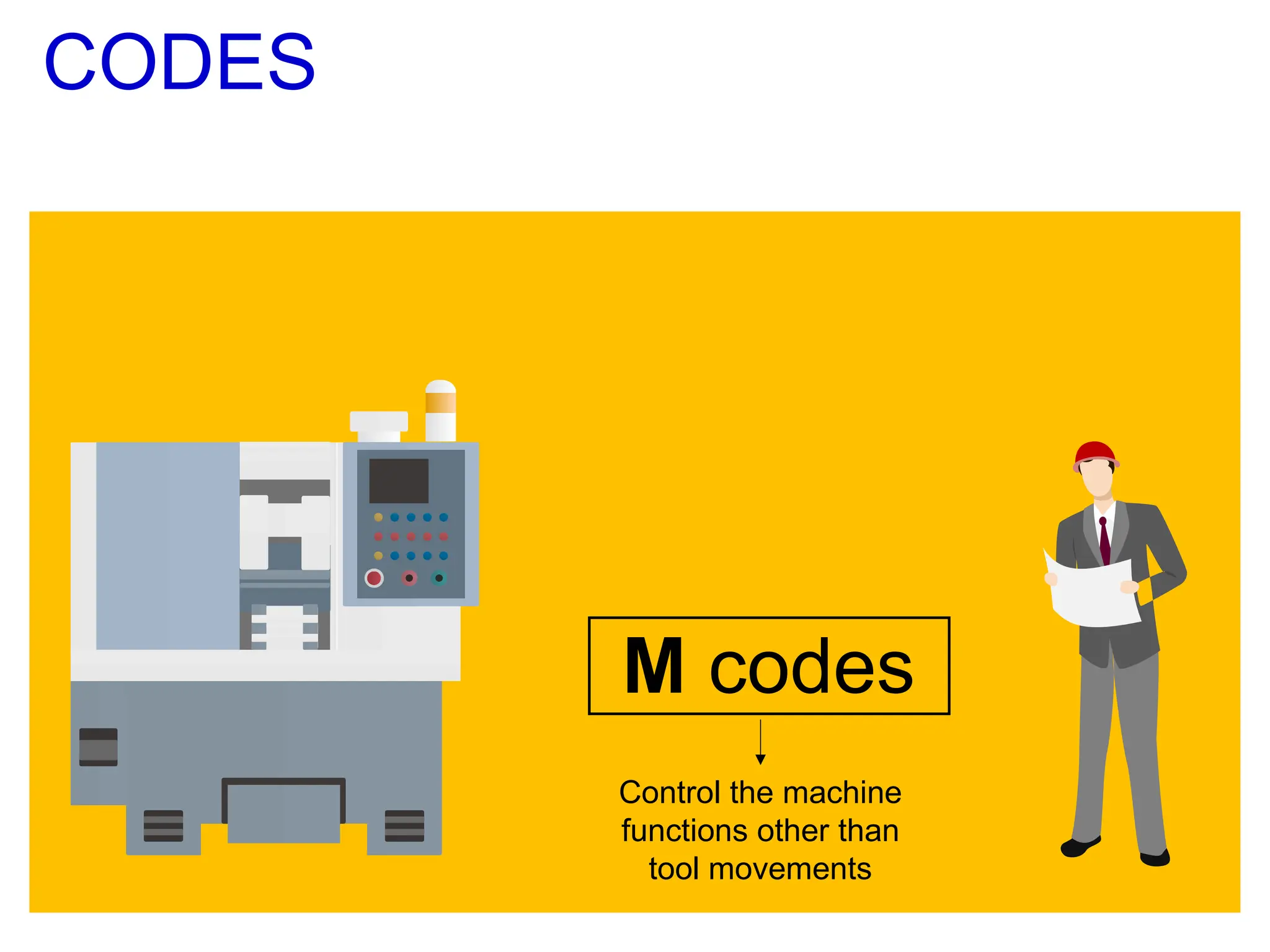 CODES

M codes

Control the machine functions other than tool movements